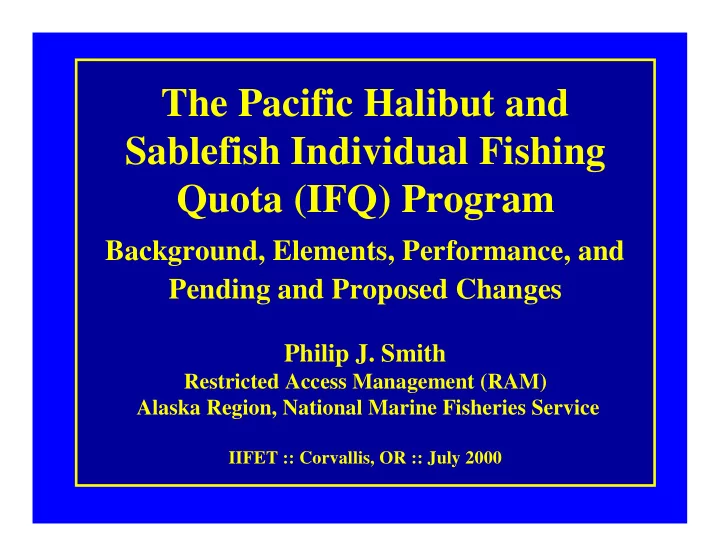 The Pacific Halibut and Sablefish Individual Fishing Quota (IFQ) Program

Background, Elements, Performance, and Pending and Proposed Changes

Philip J. Smith
Restricted Access Management (RAM)
Alaska Region, National Marine Fisheries Service

IIFET :: Corvallis, OR :: July 2000